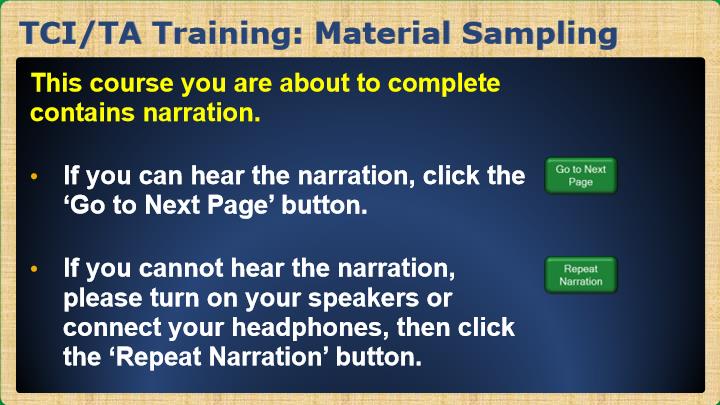 TCI/TA Training: Material Sampling

This course you are about to complete contains narration.

• If you can hear the narration, click the ‘Go to Next Page’ button.

Go to Next Page

• If you cannot hear the narration, please turn on your speakers or connect your headphones, then click the ‘Repeat Narration’ button.

Repeat Narration